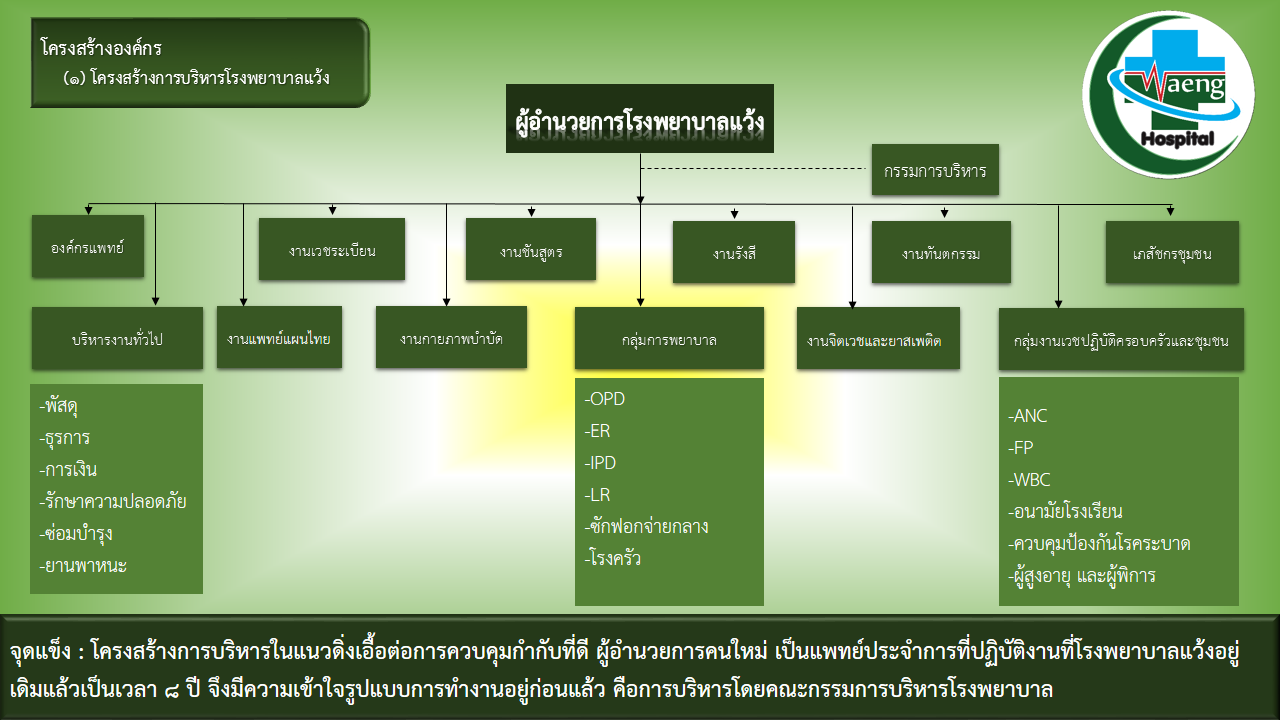 โครงสร้างองค์กร
(๑) โครงสร้างการบริหารโรงพยาบาลแว้ง

Waeng
Hospital

ผู้อำนวยการโรงพยาบาลแว้ง

กรรมการบริหาร

องค์กรแพทย์

งานเวชระเบียน

งานชันสูตร

งานรังสี

งานทันตกรรม

เภสัชกรชุมชน

บริหารงานทั่วไป

งานแพทย์แผนไทย

งานกายภาพบำบัด

กลุ่มการพยาบาล

งานจิตเวชและยาสเพติด

กลุ่มงานเวชปฏิบัติครอบครัวและชุมชน

-พัสดุ
-ธุรการ
-การเงิน
-รักษาความปลอดภัย
-ซ่อมบำรุง
-ยานพาหนะ

-OPD
-ER
-IPD
-LR
-ซักฟอกจ่ายกลาง
-โรงครัว

-ANC
-FP
-WBC
-อนามัยโรงเรียน
-ควบคุมป้องกันโรคระบาด
-ผู้สูงอายุ และผู้พิการ

จุดแข็ง : โครงสร้างการบริหารในแนวดิ่งเอื้อต่อการควบคุมกำกับที่ดี ผู้อำนวยการคนใหม่ เป็นแพทย์ประจำการที่ปฏิบัติงานที่โรงพยาบาลแว้งอยู่เดิมแล้วเป็นเวลา ๘ ปี จึงมีความเข้าใจรูปแบบการทำงานอยู่ก่อนแล้ว คือการบริหารโดยคณะกรรมการบริหารโรงพยาบาล